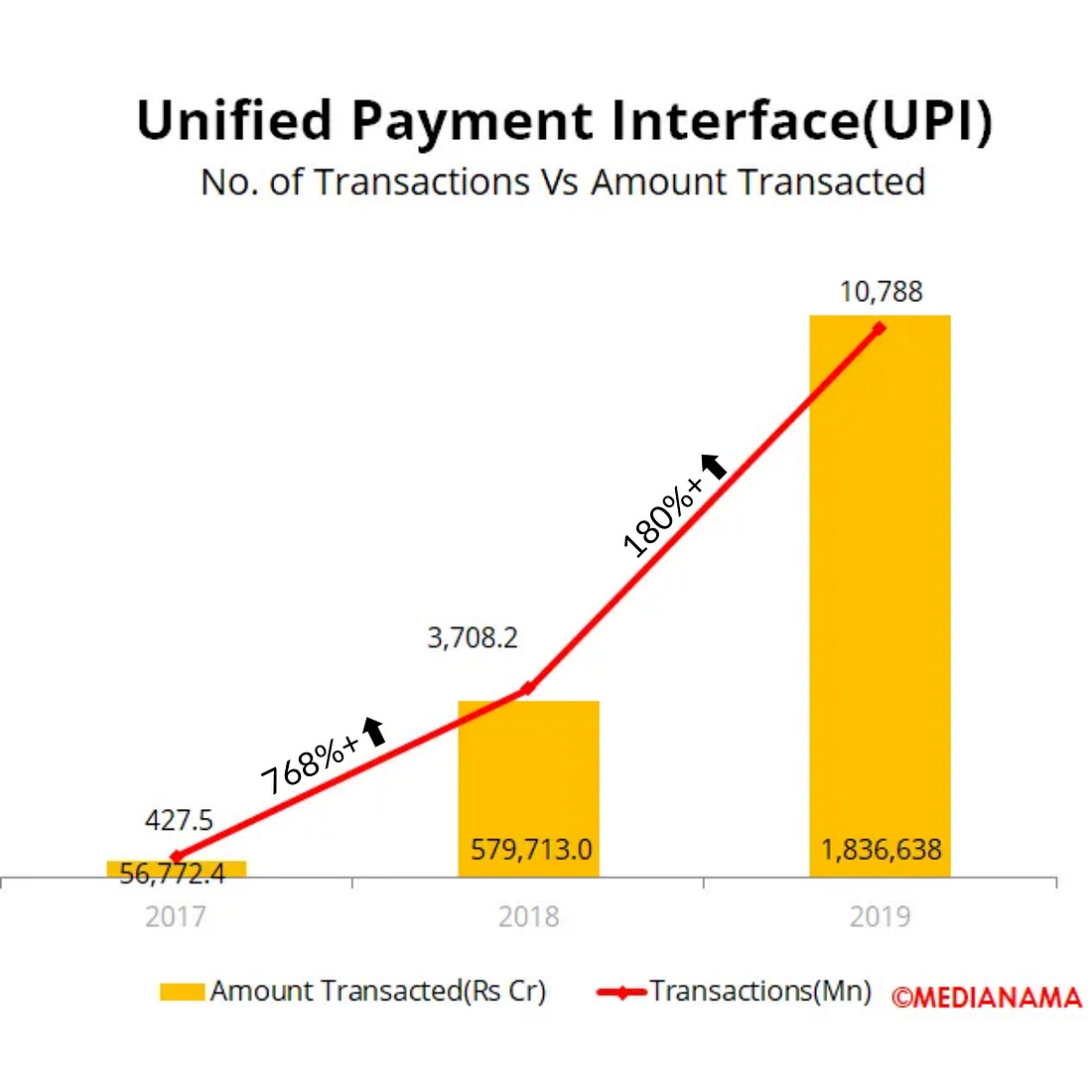 Unified Payment Interface(UPI)
No. of Transactions Vs Amount Transacted

10,788

180%+

3,708.2

768%+

427.5

56,772.4

579,713.0

1,836,638

2017

2018

2019

Amount Transacted(Rs Cr)

Transactions(Mn)

©MEDIANAMA